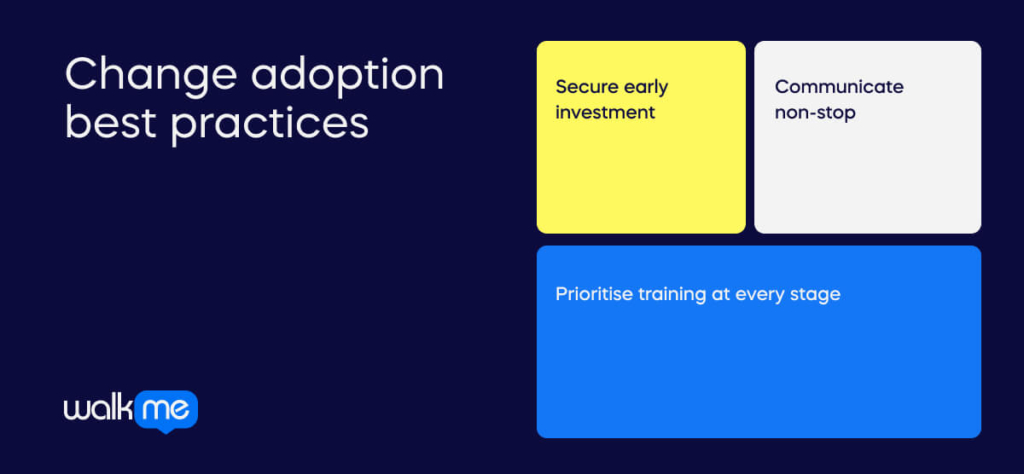 Change adoption best practices

Secure early investment

Communicate non-stop

Prioritise training at every stage

walk me